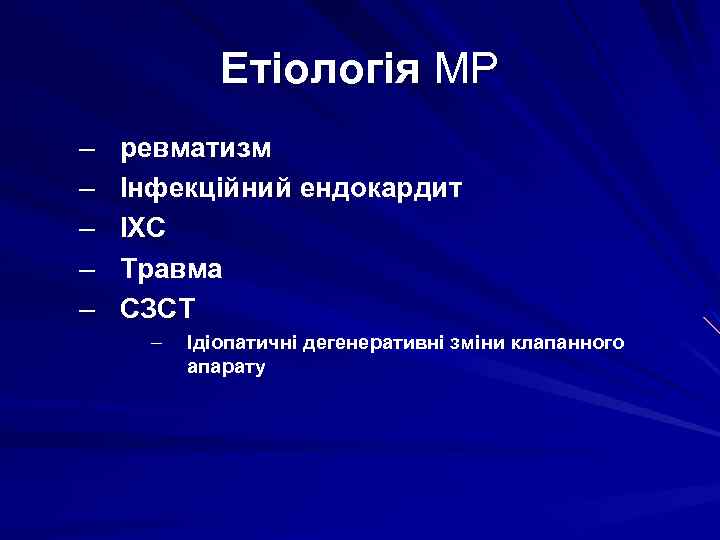 Етіологія МР

– ревматизм
– Інфекційний ендокардит
– ІХС
– Травма
– СЗСТ
  – Ідіопатичні дегенеративні зміни клапанного апарату